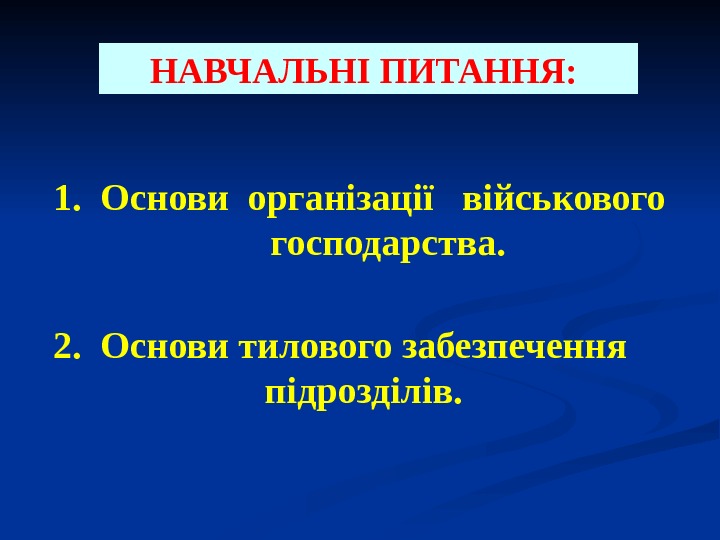 НАВЧАЛЬНІ ПИТАННЯ:

1. Основи організації військового господарства.

2. Основи тилового забезпечення підрозділів.